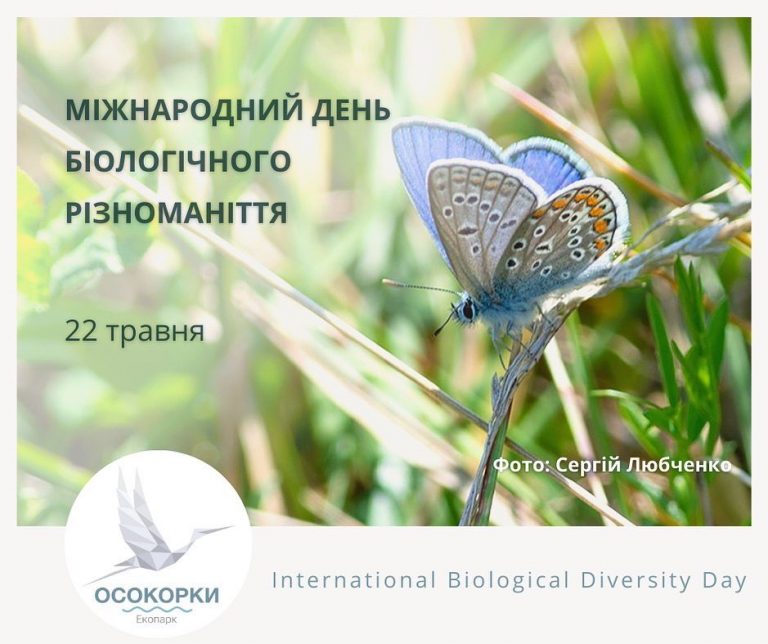 МІЖНАРОДНИЙ ДЕНЬ БІОЛОГІЧНОГО РІЗНОМАНІТТЯ

22 травня

Фото: Сергій Любченко

ОСОКОРКИ
Екопарк

International Biological Diversity Day